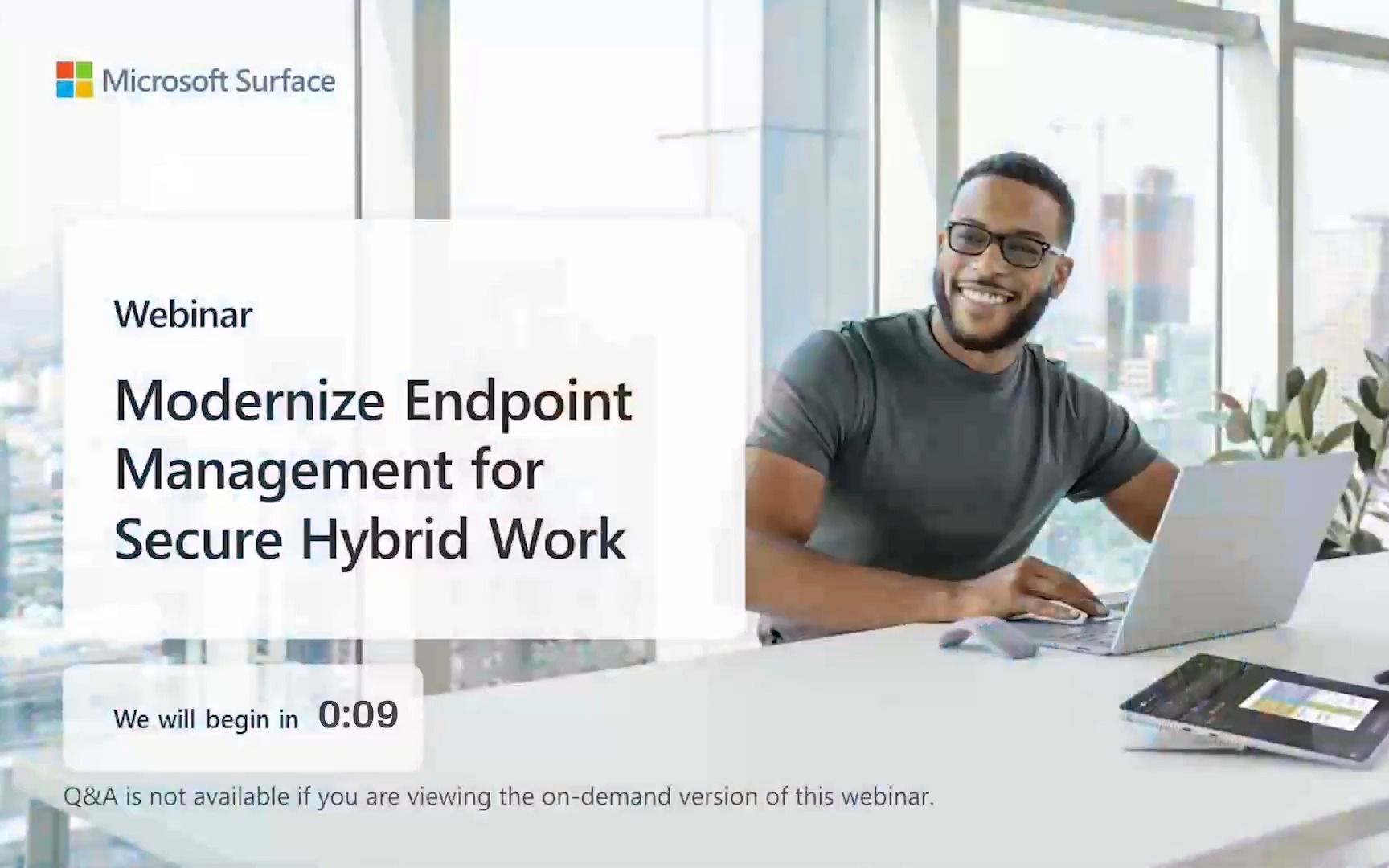 Microsoft Surface

Webinar

Modernize Endpoint Management for Secure Hybrid Work

We will begin in 0:09

Q&A is not available if you are viewing the on-demand version of this webinar.